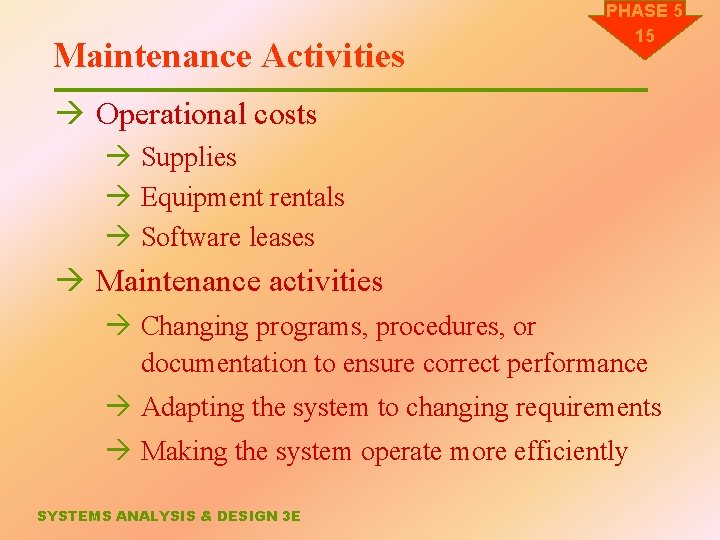 PHASE 5
15

Maintenance Activities

→ Operational costs
→ Supplies
→ Equipment rentals
→ Software leases
→ Maintenance activities
→ Changing programs, procedures, or documentation to ensure correct performance
→ Adapting the system to changing requirements
→ Making the system operate more efficiently

SYSTEMS ANALYSIS & DESIGN 3E